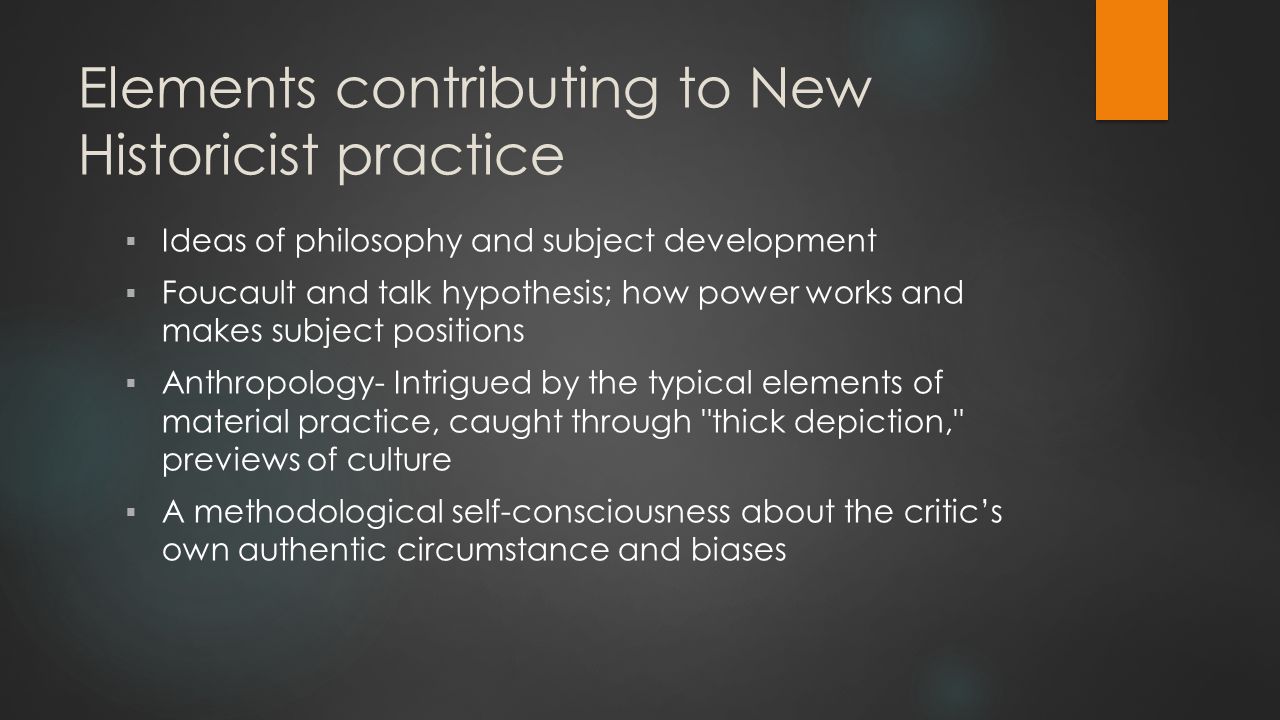 Elements contributing to New Historicist practice

▪ Ideas of philosophy and subject development

▪ Foucault and talk hypothesis; how power works and makes subject positions

▪ Anthropology- Intrigued by the typical elements of material practice, caught through "thick depiction," previews of culture

▪ A methodological self-consciousness about the critic's own authentic circumstance and biases